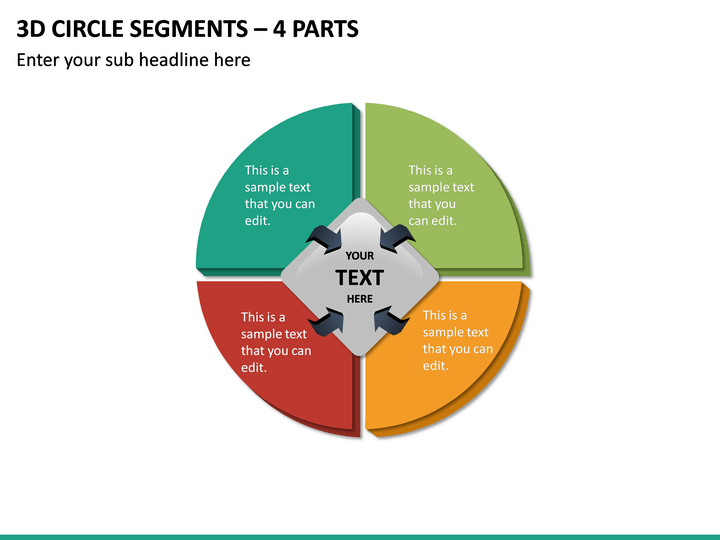 3D CIRCLE SEGMENTS – 4 PARTS

Enter your sub headline here

This is a sample text that you can edit.

This is a sample text that you can edit.

YOUR
TEXT
HERE

This is a sample text that you can edit.

This is a sample text that you can edit.